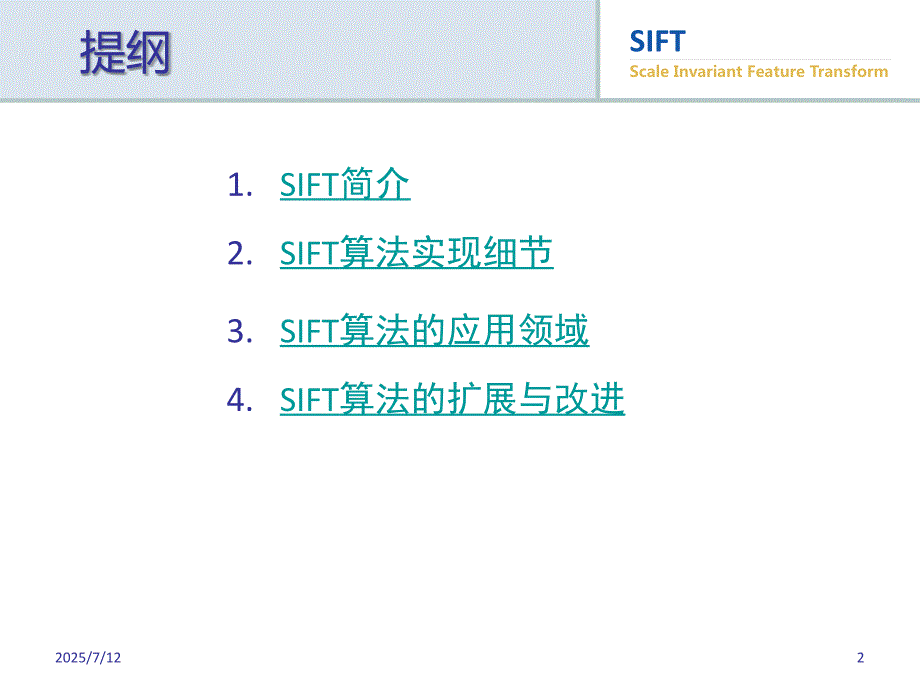 提纲

SIFT
Scale Invariant Feature Transform

1. SIFT简介
2. SIFT算法实现细节
3. SIFT算法的应用领域
4. SIFT算法的扩展与改进

2025/7/12

2